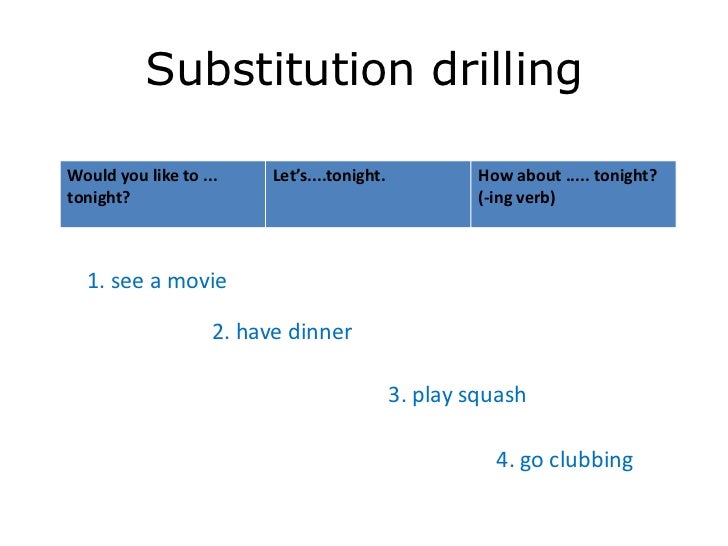 Substitution drilling

| Would you like to ... tonight? | Let's....tonight. | How about ….. tonight? (-ing verb) |
|---|---|---|

1. see a movie

2. have dinner

3. play squash

4. go clubbing